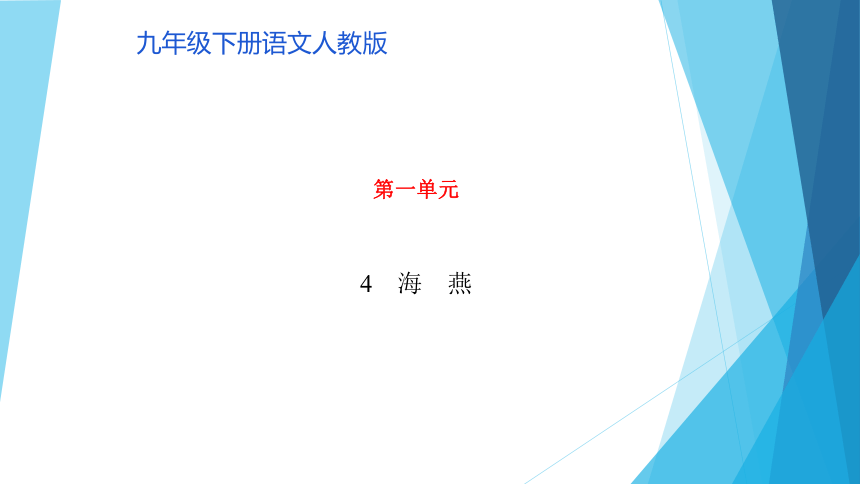 九年级下册语文人教版

第一单元

4　海　燕